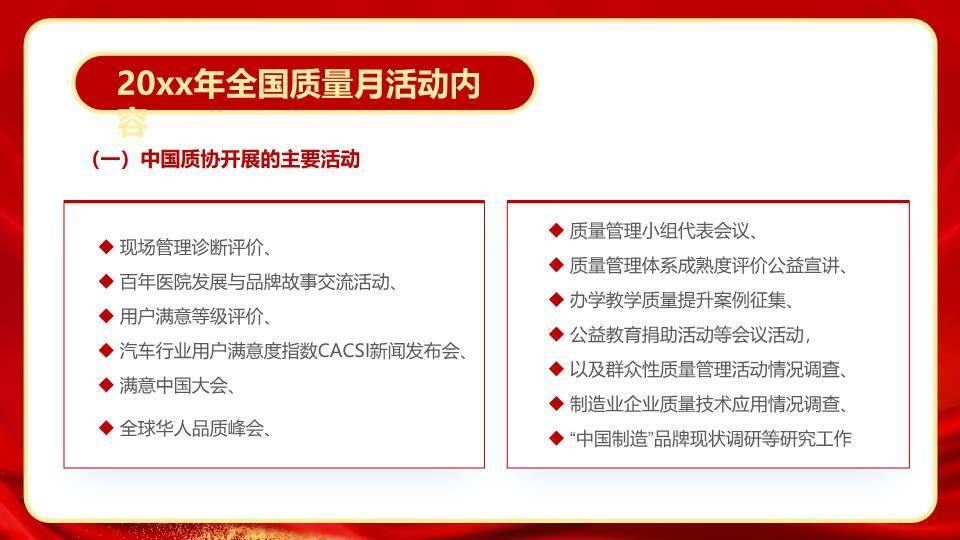 20xx年全国质量月活动内容

（一）中国质协开展的主要活动

◆ 现场管理诊断评价、
◆ 百年医院发展与品牌故事交流活动、
◆ 用户满意等级评价、
◆ 汽车行业用户满意度指数CACSI新闻发布会、
◆ 满意中国大会、
◆ 全球华人品质峰会、

◆ 质量管理小组代表会议、
◆ 质量管理体系成熟度评价公益宣讲、
◆ 办学教学质量提升案例征集、
◆ 公益教育捐助活动等会议活动，
◆ 以及群众性质量管理活动情况调查、
◆ 制造业企业质量技术应用情况调查、
◆ “中国制造”品牌现状调研等研究工作